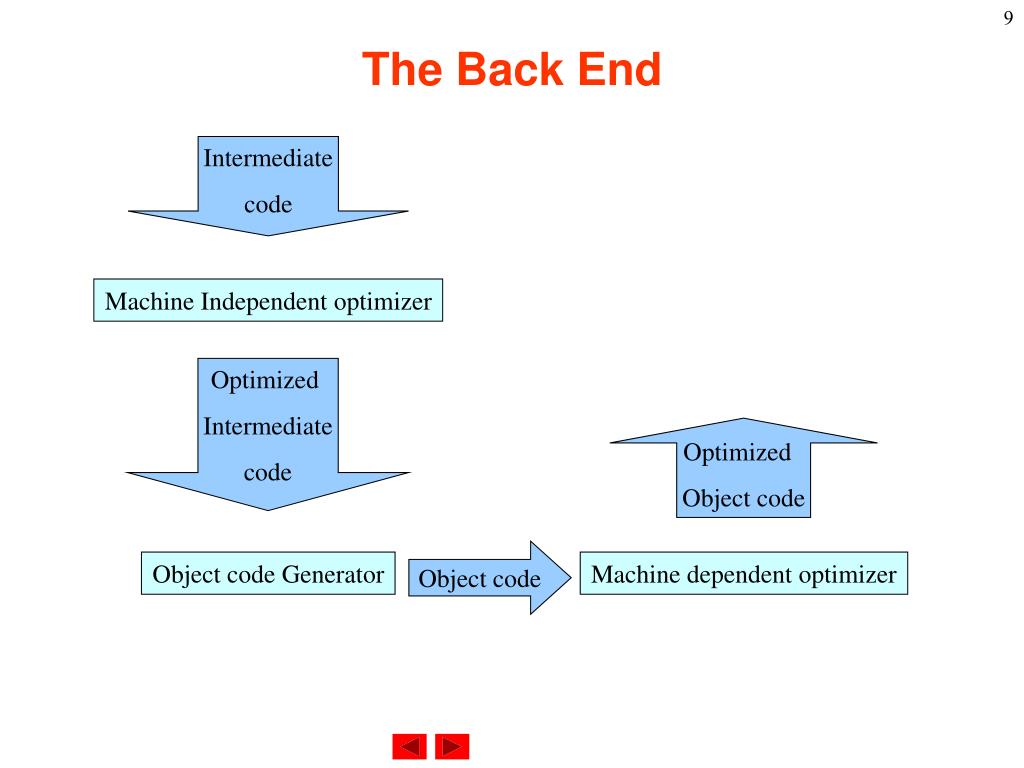 9

The Back End

Intermediate code

Machine Independent optimizer

Optimized Intermediate code

Object code Generator

Object code

Machine dependent optimizer

Optimized Object code